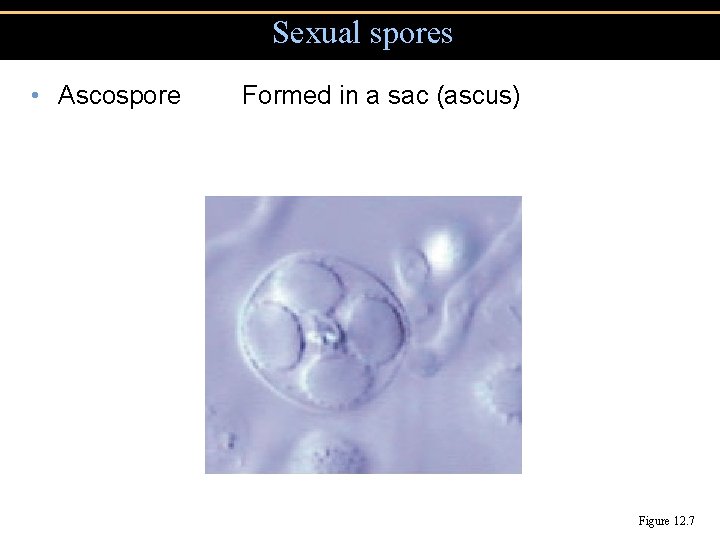 Sexual spores

• Ascospore Formed in a sac (ascus)

Figure 12.7